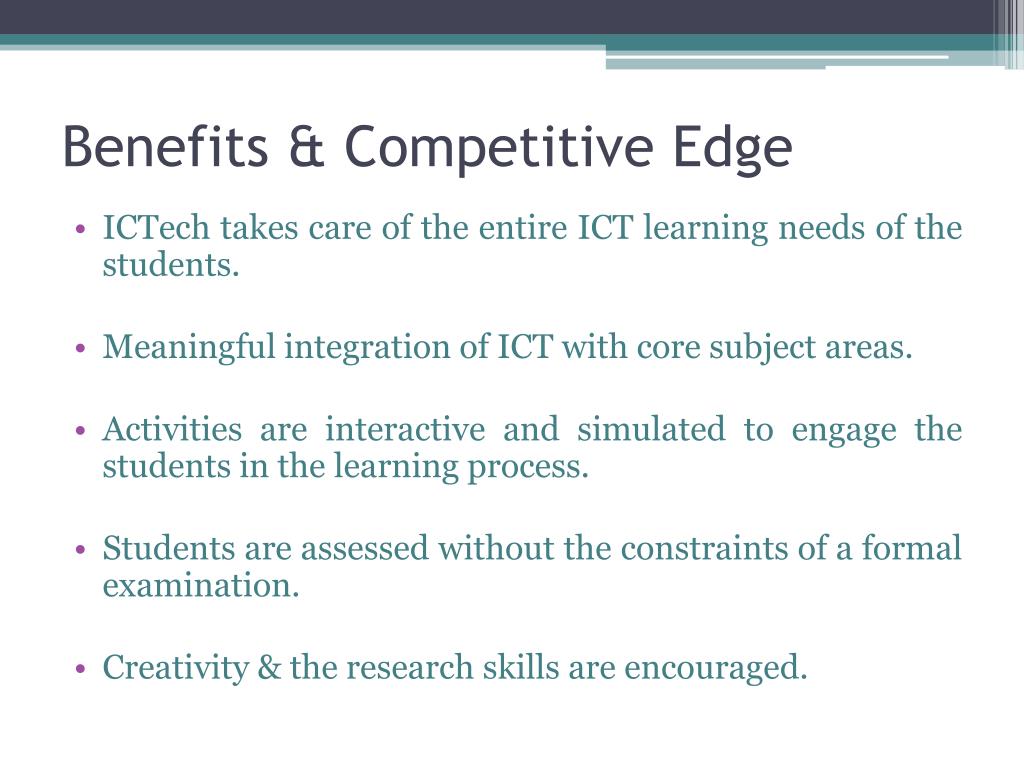 Benefits & Competitive Edge

• ICTech takes care of the entire ICT learning needs of the students.

• Meaningful integration of ICT with core subject areas.

• Activities are interactive and simulated to engage the students in the learning process.

• Students are assessed without the constraints of a formal examination.

• Creativity & the research skills are encouraged.